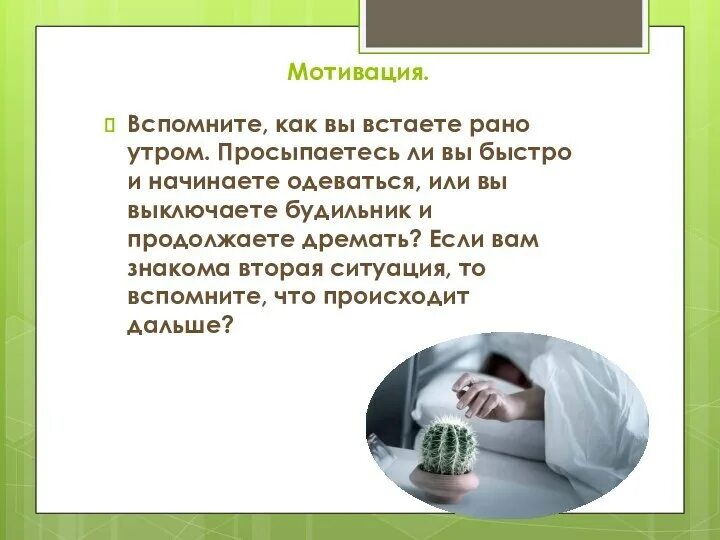 Мотивация.

Вспомните, как вы встаете рано утром. Просыпаетесь ли вы быстро и начинаете одеваться, или вы выключаете будильник и продолжаете дремать? Если вам знакома вторая ситуация, то вспомните, что происходит дальше?